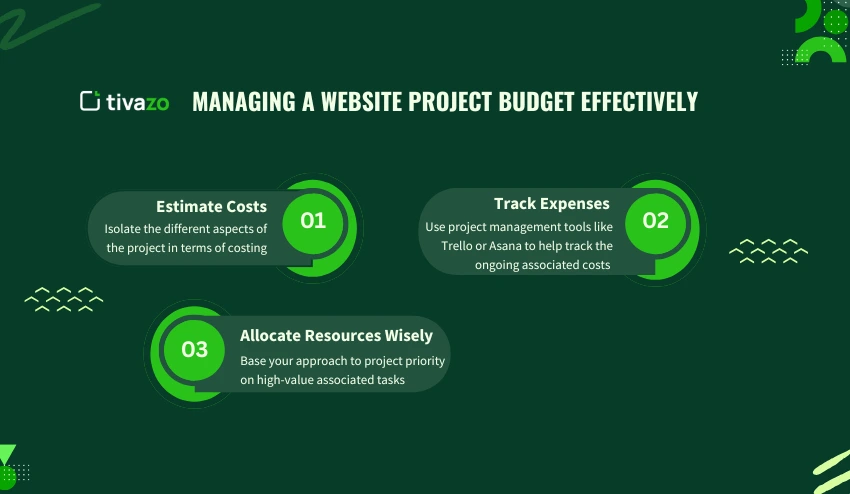 tivazo

MANAGING A WEBSITE PROJECT BUDGET EFFECTIVELY

Estimate Costs
Isolate the different aspects of the project in terms of costing
01

Track Expenses
Use project management tools like Trello or Asana to help track the ongoing associated costs
02

03
Allocate Resources Wisely
Base your approach to project priority on high-value associated tasks